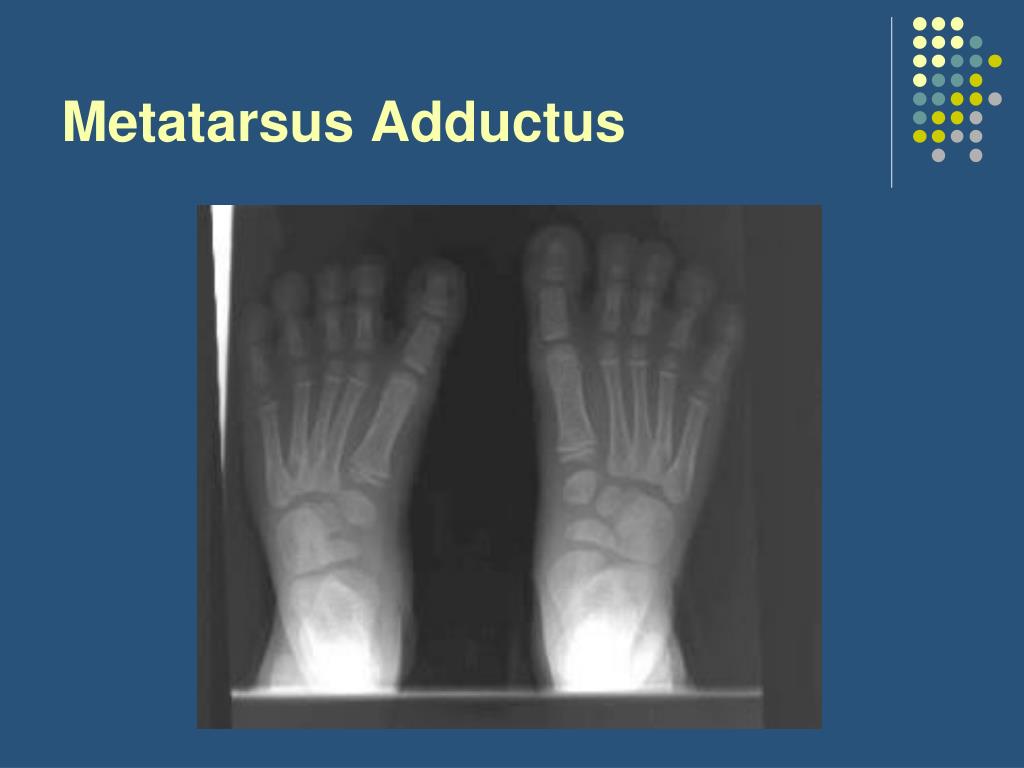 Metatarsus Adductus